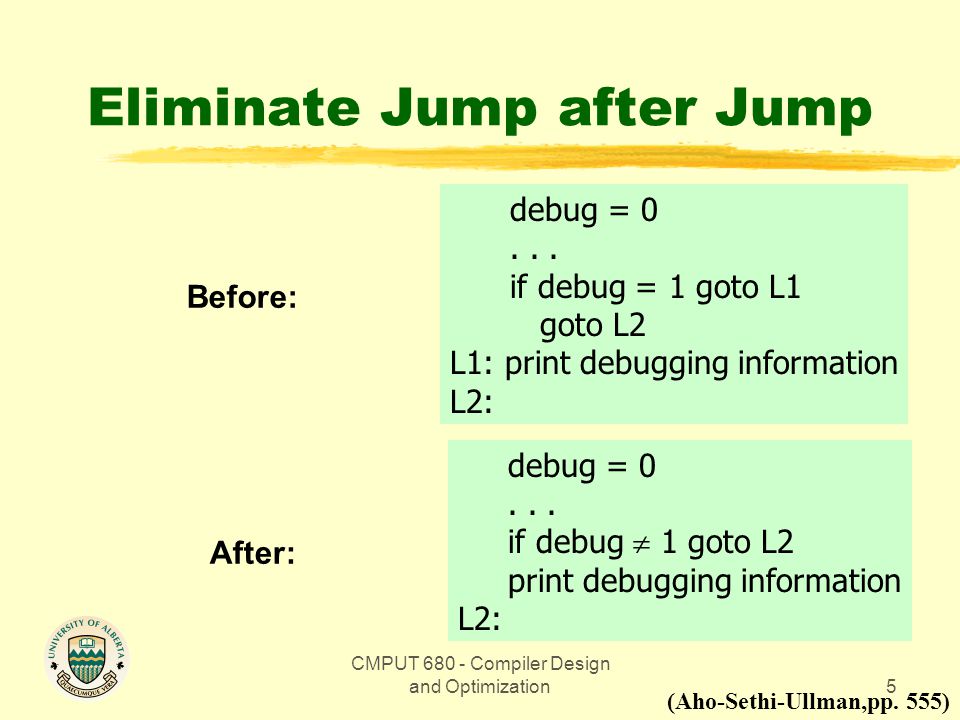 Eliminate Jump after Jump

Before:

debug = 0
. . .
if debug = 1 goto L1
goto L2
L1: print debugging information
L2:

After:

debug = 0
. . .
if debug $\neq$ 1 goto L2
print debugging information
L2:

UNIVERSITY OF ALBERTA
QUAECUMQUE VERA

CMPUT 680 - Compiler Design and Optimization

5

(Aho-Sethi-Ullman,pp. 555)